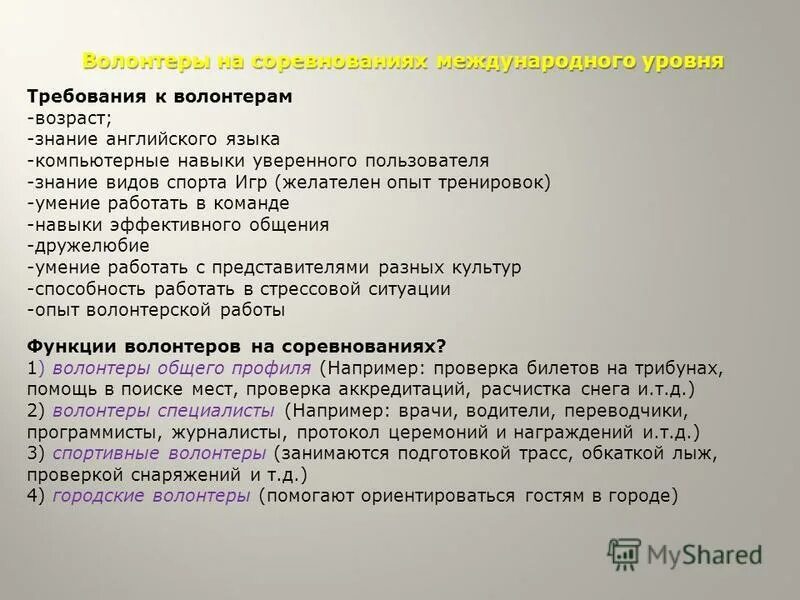 Волонтеры на соревнованиях международного уровня

Требования к волонтерам
-возраст;
-знание английского языка
-компьютерные навыки уверенного пользователя
-знание видов спорта Игр (желателен опыт тренировок)
-умение работать в команде
-навыки эффективного общения
-дружелюбие
-умение работать с представителями разных культур
-способность работать в стрессовой ситуации
-опыт волонтерской работы

Функции волонтеров на соревнованиях?
1) волонтеры общего профиля (Например: проверка билетов на трибунах, помощь в поиске мест, проверка аккредитаций, расчистка снега и.т.д.)
2) волонтеры специалисты (Например: врачи, водители, переводчики, программисты, журналисты, протокол церемоний и награждений и.т.д.)
3) спортивные волонтеры (занимаются подготовкой трасс, обкаткой лыж, проверкой снаряжений и т.д.)
4) городские волонтеры (помогают ориентироваться гостям в городе)

MyShared